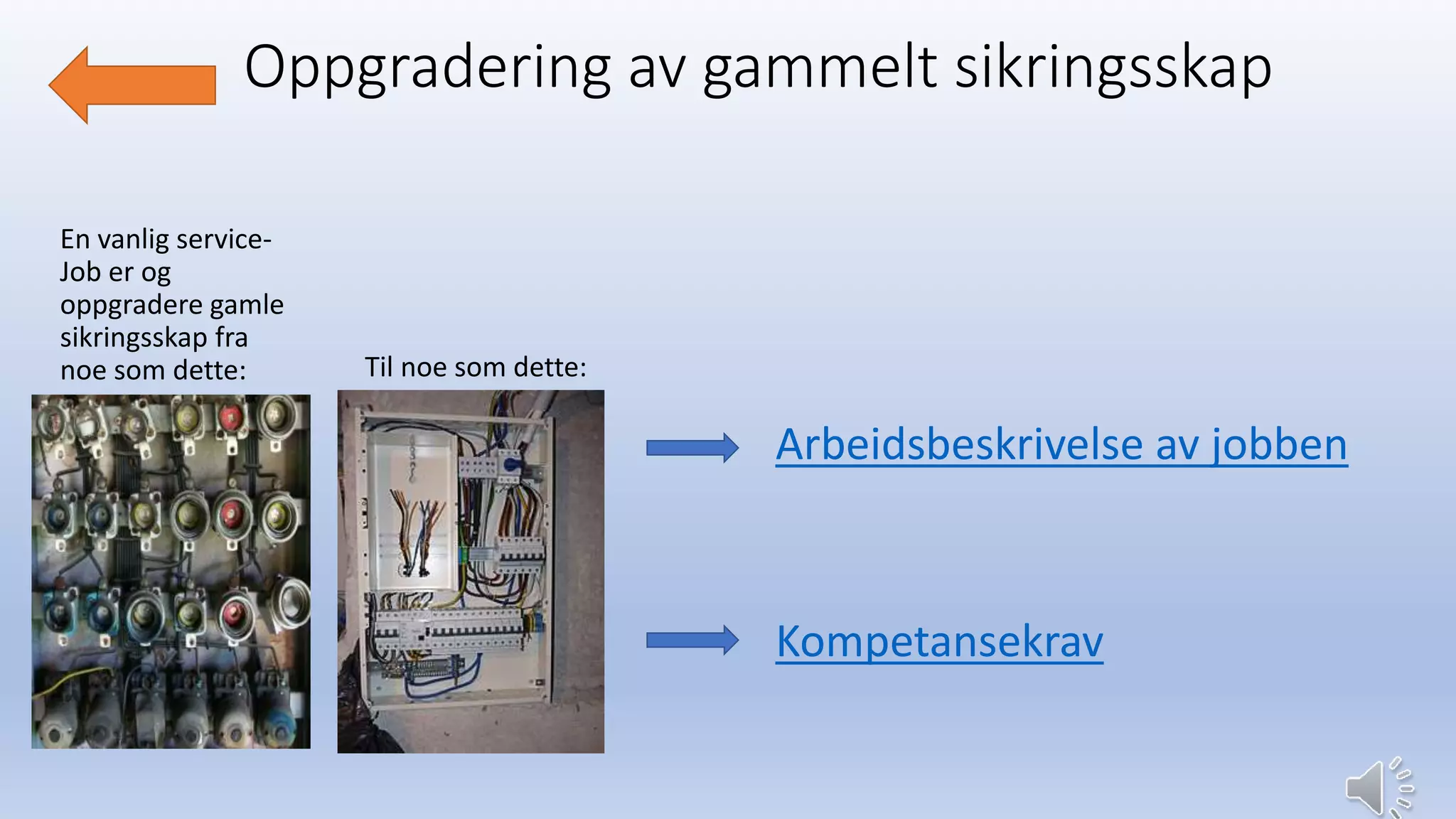 Oppgradering av gammelt sikringsskap

En vanlig service-Job er og oppgradere gamle sikringsskap fra noe som dette:

Til noe som dette:

Arbeidsbeskrivelse av jobben

Kompetansekrav